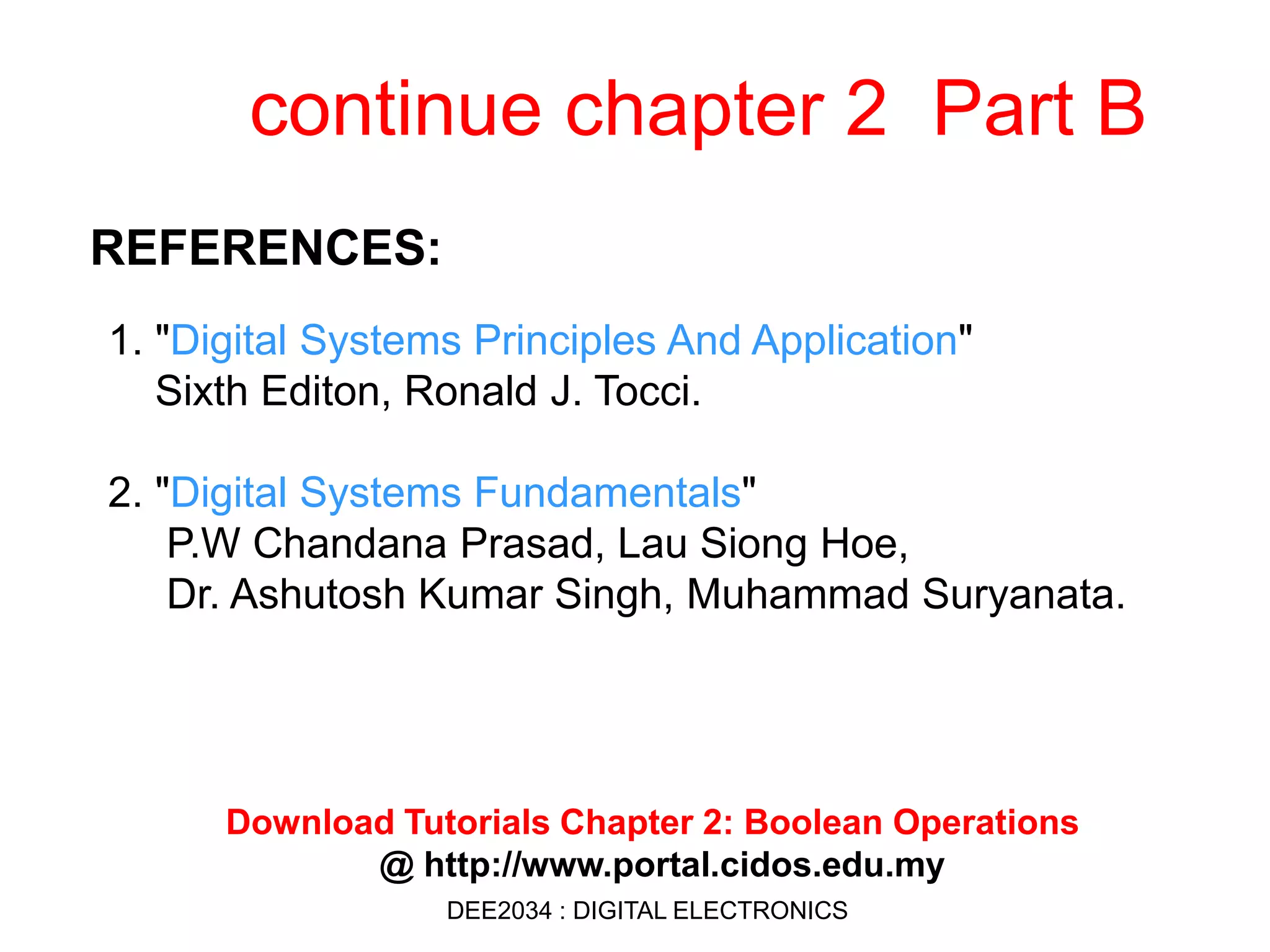 continue chapter 2 Part B

REFERENCES:

1. "Digital Systems Principles And Application" Sixth Editon, Ronald J. Tocci.

2. "Digital Systems Fundamentals" P.W Chandana Prasad, Lau Siong Hoe, Dr. Ashutosh Kumar Singh, Muhammad Suryanata.

Download Tutorials Chapter 2: Boolean Operations
@ http://www.portal.cidos.edu.my

DEE2034 : DIGITAL ELECTRONICS